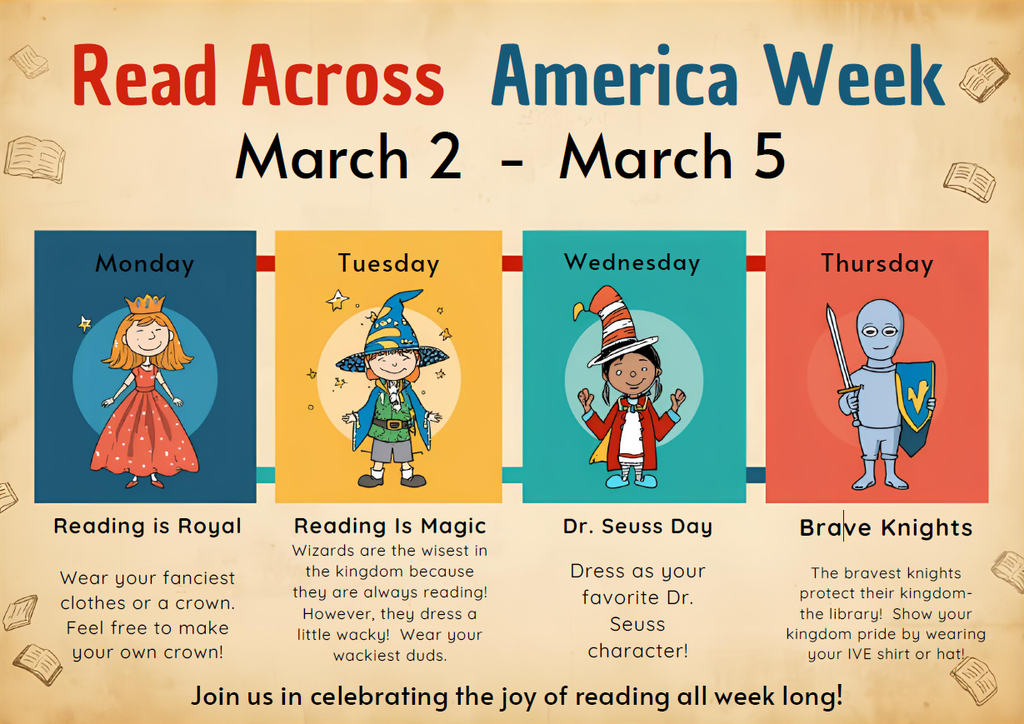 Read Across America Week
March 2 - March 5

Monday

Reading is Royal

Wear your fanciest clothes or a crown. Feel free to make your own crown!

Tuesday

Reading Is Magic

Wizards are the wisest in the kingdom because they are always reading! However, they dress a little wacky! Wear your wackiest duds.

Wednesday

Dr. Seuss Day

Dress as your favorite Dr. Seuss character!

Thursday

Brave Knights

The bravest knights protect their kingdom- the library! Show your kingdom pride by wearing your IVE shirt or hat!

Join us in celebrating the joy of reading all week long!